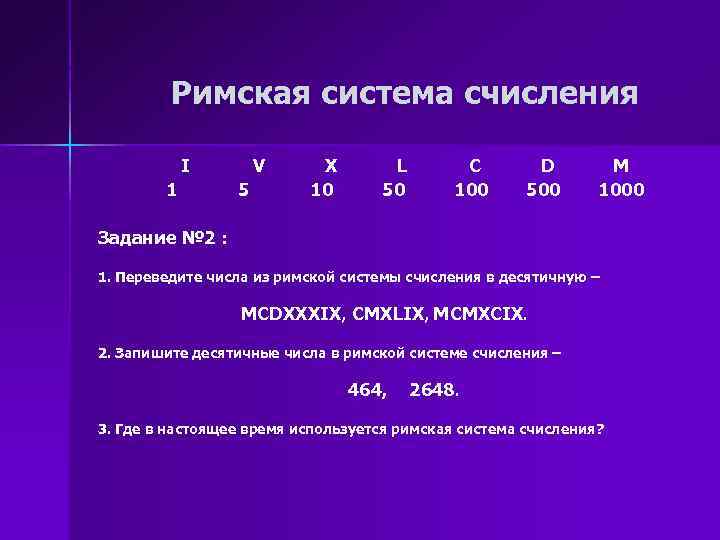 Римская система счисления

| I | V | X | L | C | D | M |
|---|---|---|---|---|---|---|
| 1 | 5 | 10 | 50 | 100 | 500 | 1000 |

Задание №2 :

1. Переведите числа из римской системы счисления в десятичную –

MCDXXXIX, CMXLIX, MCMXCIX.

2. Запишите десятичные числа в римской системе счисления –

464, 2648.

3. Где в настоящее время используется римская система счисления?